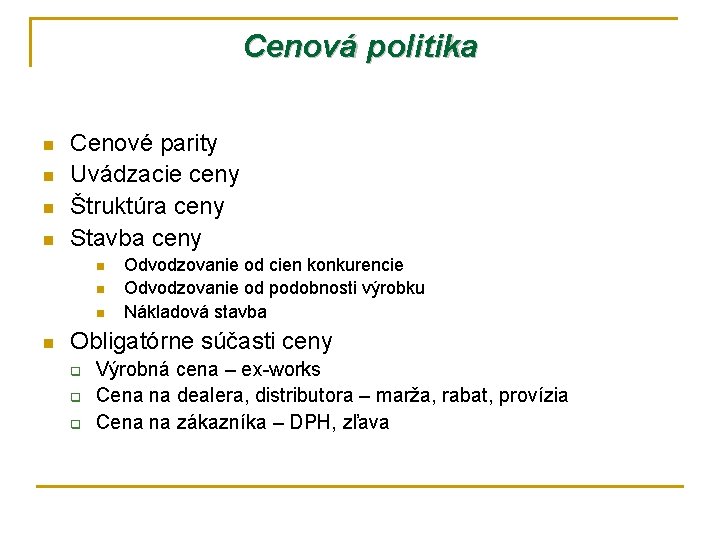 Cenová politika

- Cenové parity
- Uvádzacie ceny
- Štruktúra ceny
- Stavba ceny
  - Odvodzovanie od cien konkurencie
  - Odvodzovanie od podobnosti výrobku
  - Nákladová stavba
- Obligatórne súčasti ceny
  - Výrobná cena – ex-works
  - Cena na dealera, distributora – marža, rabat, provízia
  - Cena na zákazníka – DPH, zľava